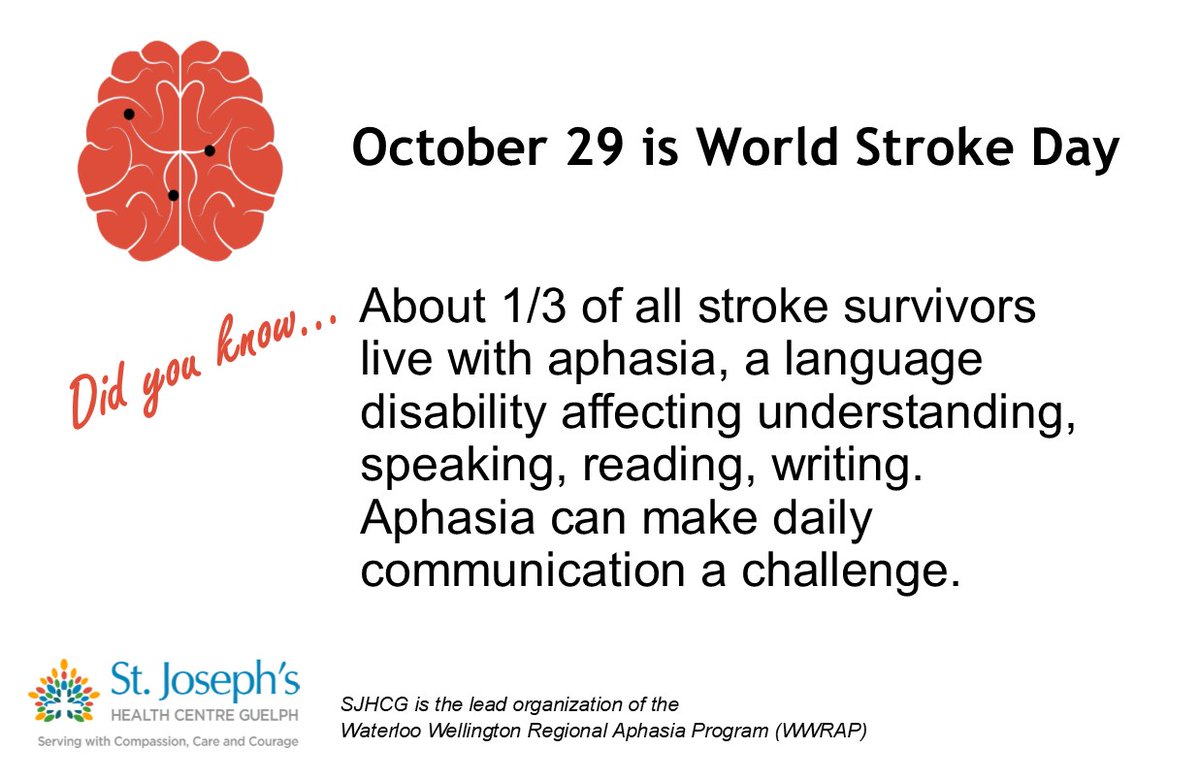 October 29 is World Stroke Day

Did you know...

About 1/3 of all stroke survivors live with aphasia, a language disability affecting understanding, speaking, reading, writing. Aphasia can make daily communication a challenge.

St. Joseph's
HEALTH CENTRE GUELPH
Serving with Compassion, Care and Courage

SJHCG is the lead organization of the Waterloo Wellington Regional Aphasia Program (WWRAP)